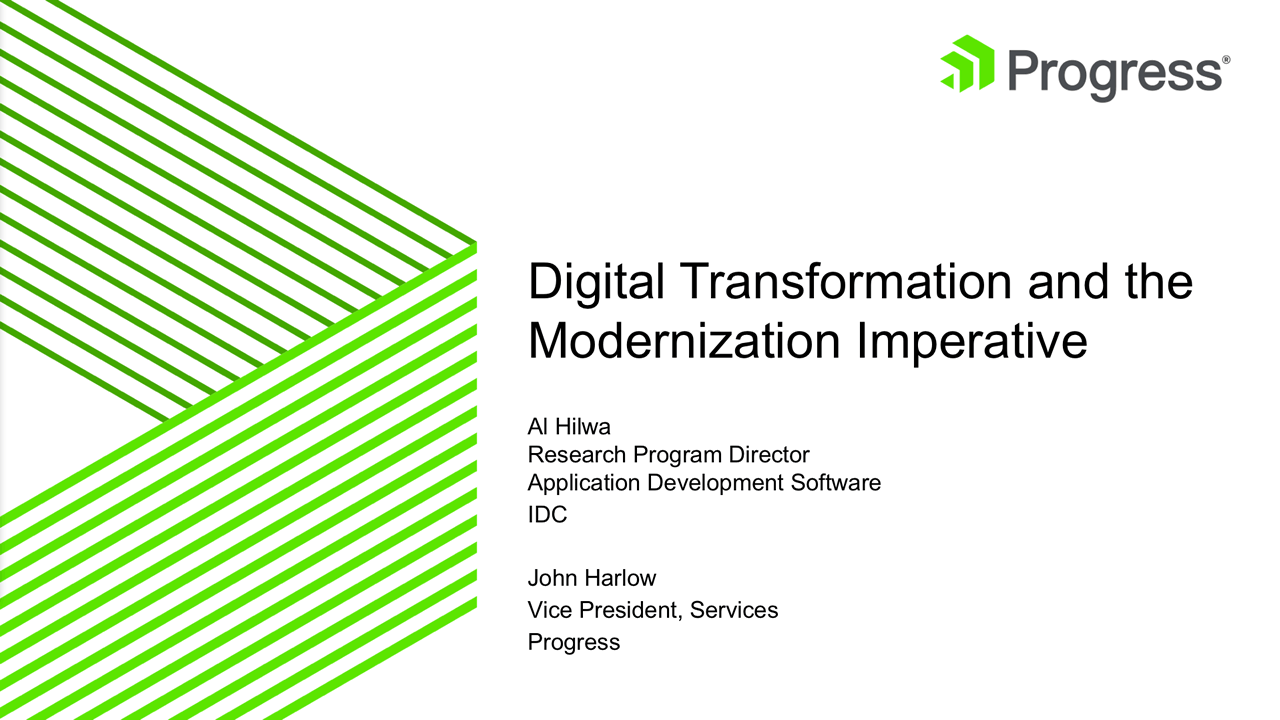 Progress®

Digital Transformation and the Modernization Imperative

Al Hilwa
Research Program Director
Application Development Software
IDC

John Harlow
Vice President, Services
Progress